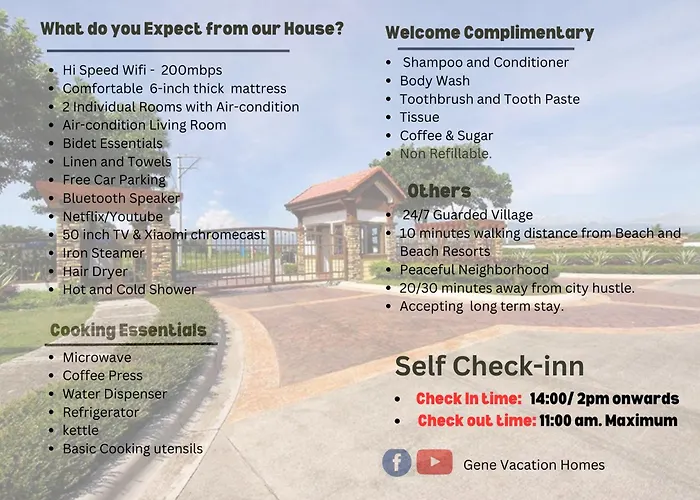 What do you Expect from our House?

- Hi Speed Wifi - 200mbps
- Comfortable 6-inch thick mattress
- 2 Individual Rooms with Air-condition
- Air-condition Living Room
- Bidet Essentials
- Linen and Towels
- Free Car Parking
- Bluetooth Speaker
- Netflix/Youtube
- 50 inch TV & Xiaomi chromecast
- Iron Steamer
- Hair Dryer
- Hot and Cold Shower

Cooking Essentials

- Microwave
- Coffee Press
- Water Dispenser
- Refrigerator
- kettle
- Basic Cooking utensils

Welcome Complimentary

- Shampoo and Conditioner
- Body Wash
- Toothbrush and Tooth Paste
- Tissue
- Coffee & Sugar
- Non Refillable.

Others

- 24/7 Guarded Village
- 10 minutes walking distance from Beach and Beach Resorts
- Peaceful Neighborhood
- 20/30 minutes away from city hustle.
- Accepting long term stay.

Self Check-inn

- Check In time: 14:00/ 2pm onwards
- Check out time: 11:00 am. Maximum

Gene Vacation Homes